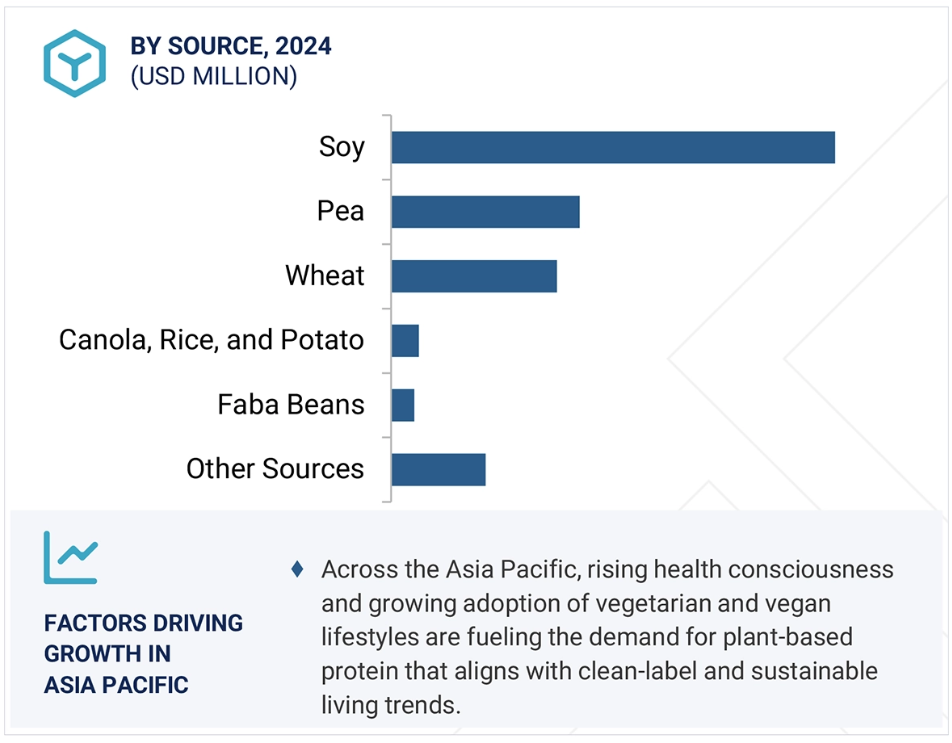 BY SOURCE, 2024
(USD MILLION)

Soy
Pea
Wheat
Canola, Rice, and Potato
Faba Beans
Other Sources

FACTORS DRIVING GROWTH IN ASIA PACIFIC

♦ Across the Asia Pacific, rising health consciousness and growing adoption of vegetarian and vegan lifestyles are fueling the demand for plant-based protein that aligns with clean-label and sustainable living trends.